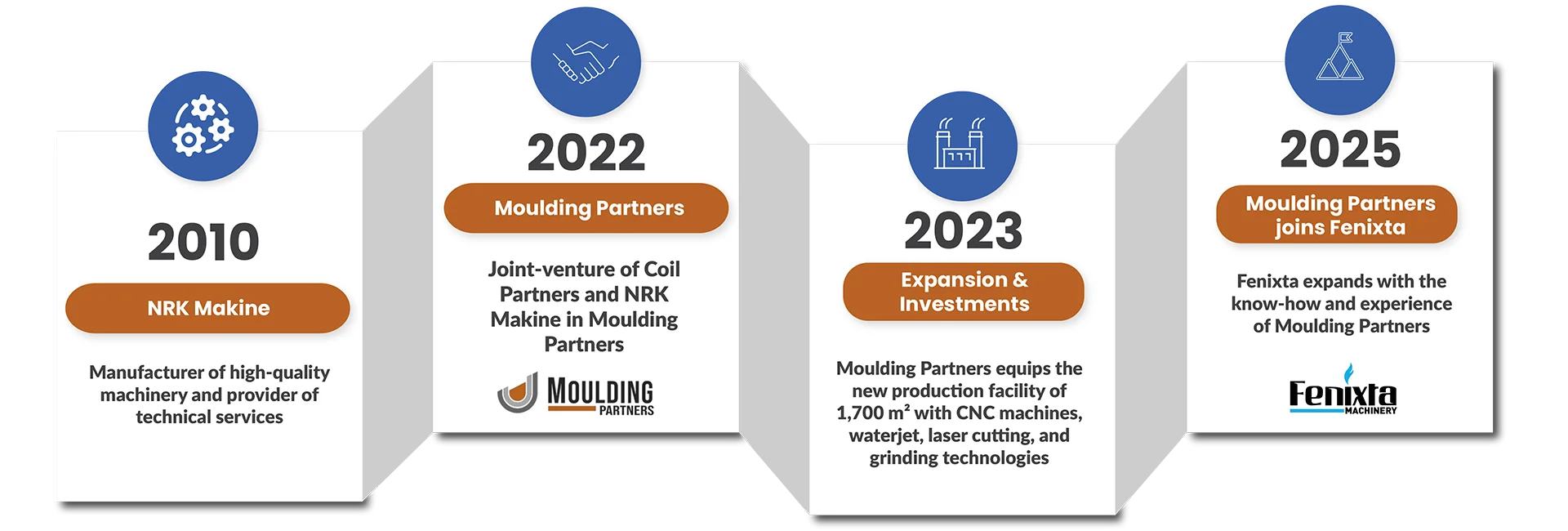 2010

NRK Makine

Manufacturer of high-quality machinery and provider of technical services

2022

Moulding Partners

Joint-venture of Coil Partners and NRK Makine in Moulding Partners

MOULDING PARTNERS

2023

Expansion & Investments

Moulding Partners equips the new production facility of 1,700 m² with CNC machines, waterjet, laser cutting, and grinding technologies

2025

Moulding Partners joins Fenixta

Fenixta expands with the know-how and experience of Moulding Partners

Fenixta MACHINERY